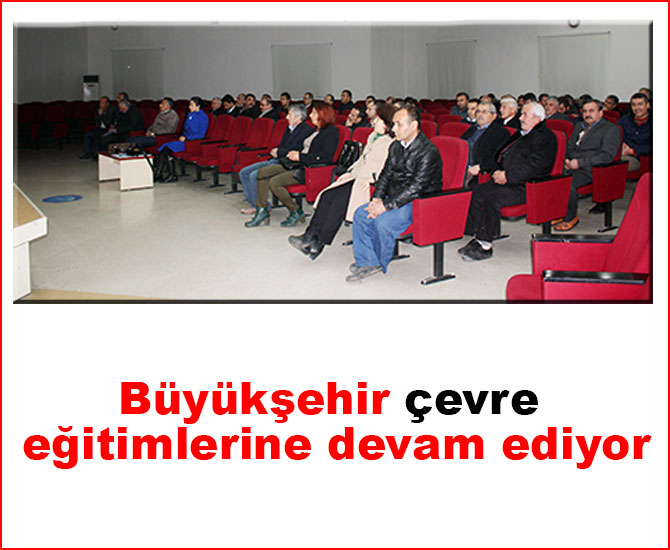 Büyükşehir çevre eğitimlerine devam ediyor